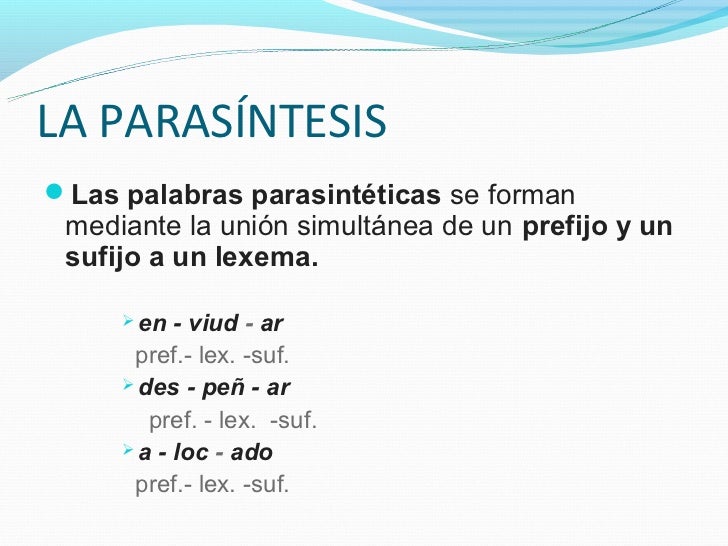 LA PARASÍNTESIS

Las palabras parasintéticas se forman mediante la unión simultánea de un prefijo y un sufijo a un lexema.

en - viud - ar
pref.- lex. -suf.

des - peñ - ar
pref. - lex. -suf.

a - loc - ado
pref.- lex. -suf.